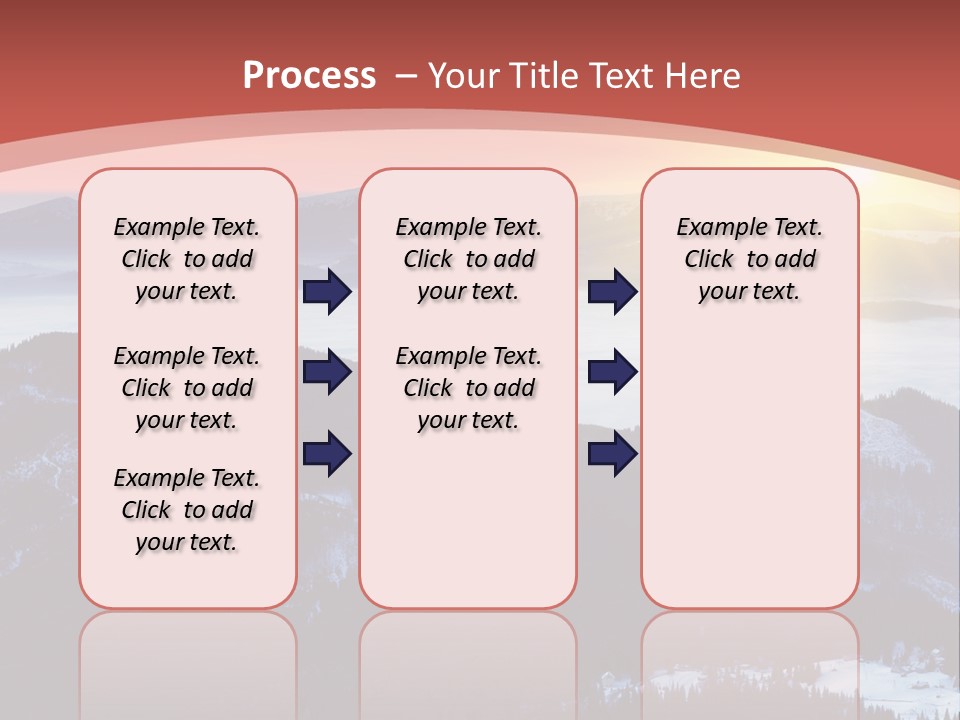 Process – Your Title Text Here

Example Text. Click to add your text.

Example Text. Click to add your text.

Example Text. Click to add your text.

Example Text. Click to add your text.

Example Text. Click to add your text.

Example Text. Click to add your text.